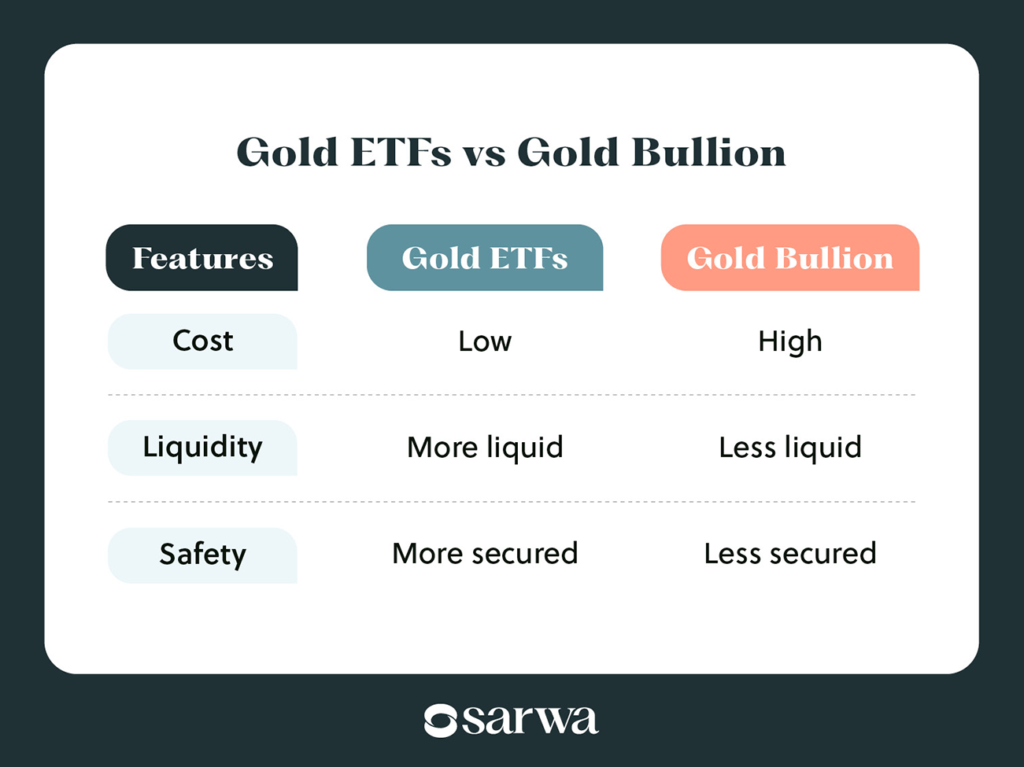 Gold ETFs vs Gold Bullion

| Features | Gold ETFs | Gold Bullion |
|---|---|---|
| Cost | Low | High |
| Liquidity | More liquid | Less liquid |
| Safety | More secured | Less secured |

sarwa